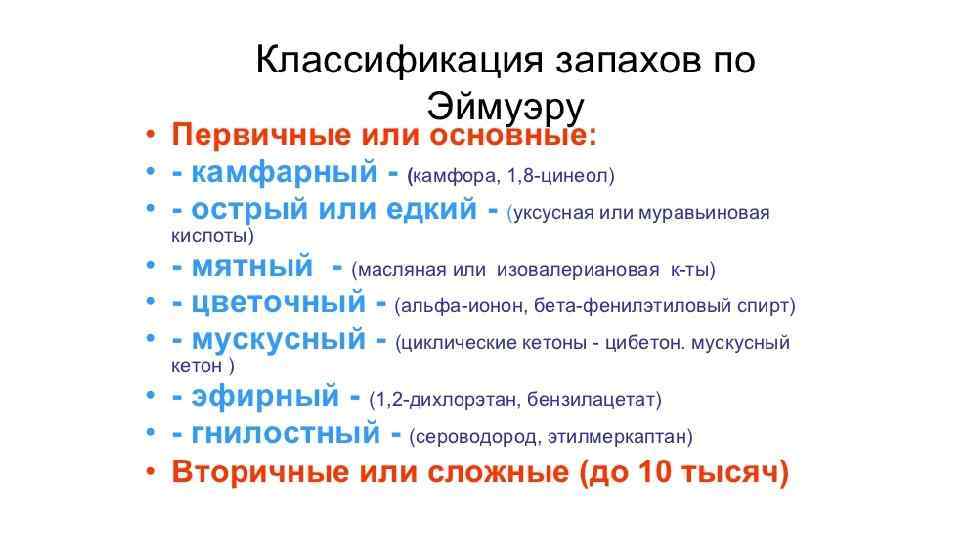 Классификация запахов по Эймуэру

• Первичные или основные:
• - камфарный - (камфора, 1,8-цинеол)
• - острый или едкий - (уксусная или муравьиновая кислоты)
• - мятный - (масляная или изовалериановая к-ты)
• - цветочный - (альфа-ионон, бета-фенилэтиловый спирт)
• - мускусный - (циклические кетоны - цибетон. мускусный кетон )
• - эфирный - (1,2-дихлорэтан, бензилацетат)
• - гнилостный - (сероводород, этилмеркаптан)
• Вторичные или сложные (до 10 тысяч)